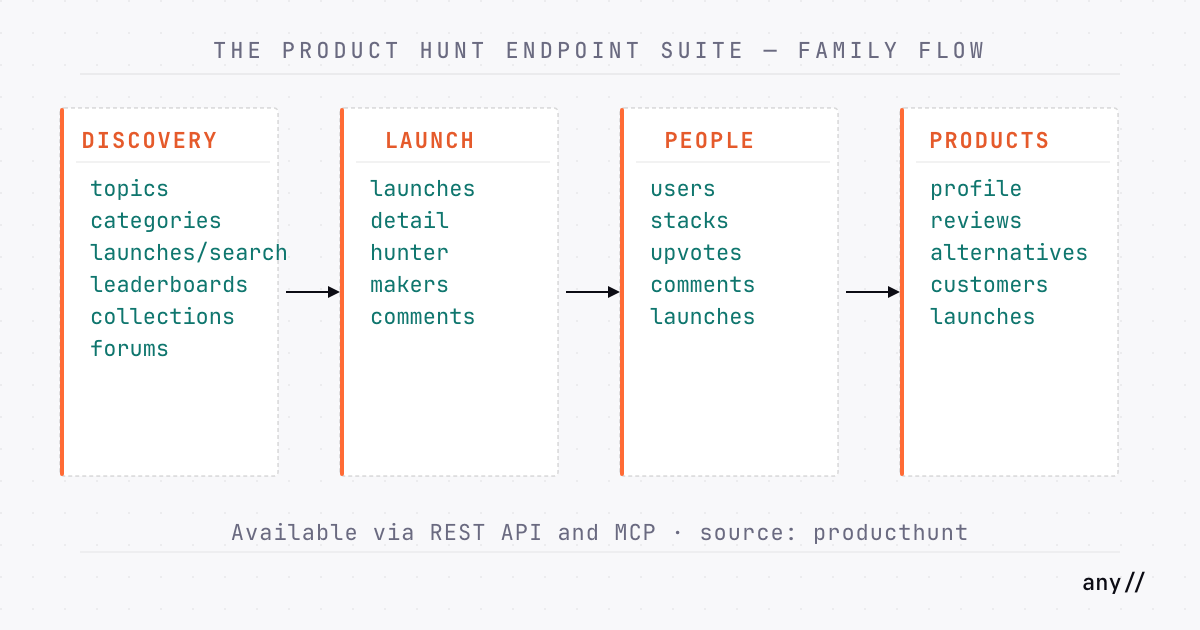 THE PRODUCT HUNT ENDPOINT SUITE — FAMILY FLOW

DISCOVERY

topics
categories
launches/search
leaderboards
collections
forums

LAUNCH

launches
detail
hunter
makers
comments

PEOPLE

users
stacks
upvotes
comments
launches

PRODUCTS

profile
reviews
alternatives
customers
launches

Available via REST API and MCP · source: producthunt

any//